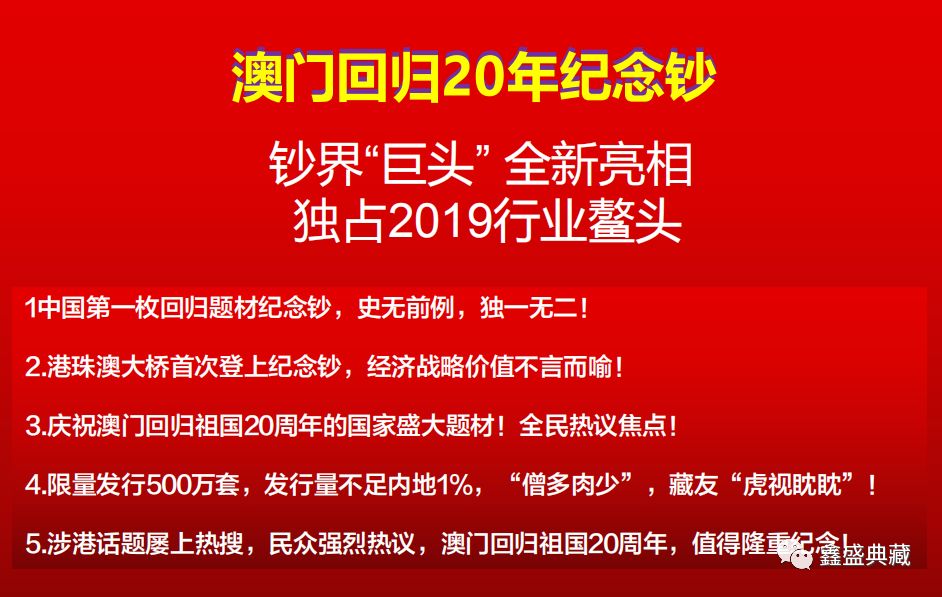 澳门回归20年纪念钞

钞界“巨头” 全新亮相
独占2019行业鳌头

1中国第一枚回归题材纪念钞，史无前例，独一无二！

2.港珠澳大桥首次登上纪念钞，经济战略价值不言而喻！

3.庆祝澳门回归祖国20周年的国家盛大题材！全民热议焦点！

4.限量发行500万套，发行量不足内地1%，“僧多肉少”，藏友“虎视眈眈”！

5.涉港话题屡上热搜，民众强烈热议，澳门回归祖国20周年，值得隆重纪念！

鑫盛典藏